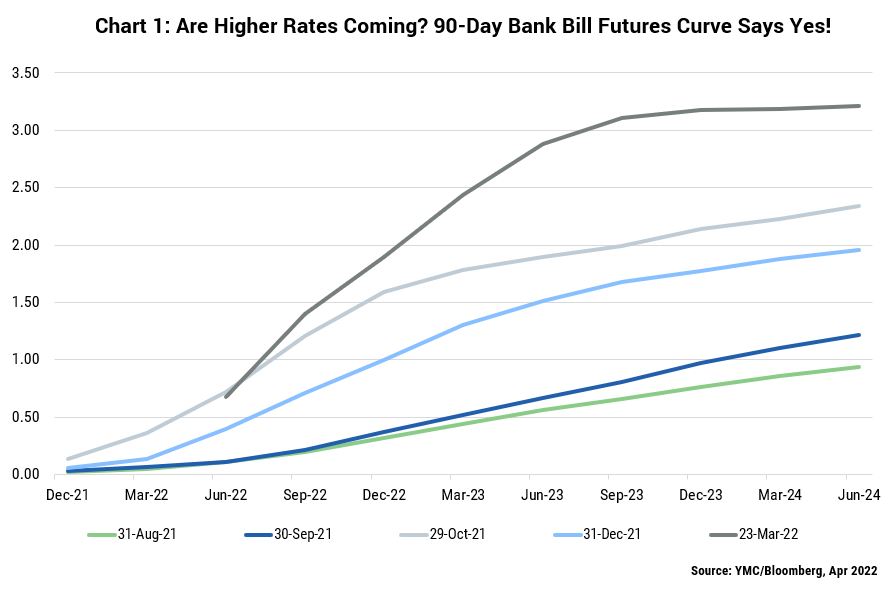 Chart 1: Are Higher Rates Coming? 90-Day Bank Bill Futures Curve Says Yes!

3.50
3.00
2.50
2.00
1.50
1.00
0.50
0.00

Dec-21 Mar-22 Jun-22 Sep-22 Dec-22 Mar-23 Jun-23 Sep-23 Dec-23 Mar-24 Jun-24

31-Aug-21 30-Sep-21 29-Oct-21 31-Dec-21 23-Mar-22

Source: YMC/Bloomberg, Apr 2022